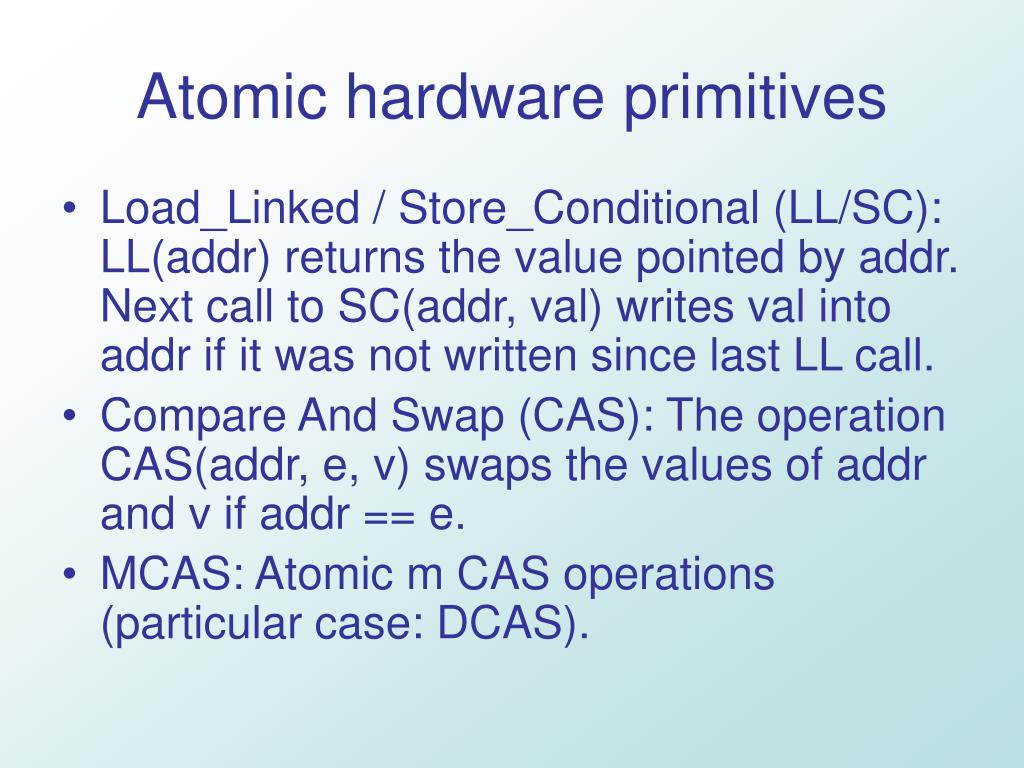 Atomic hardware primitives

• Load_Linked / Store_Conditional (LL/SC): LL(addr) returns the value pointed by addr. Next call to SC(addr, val) writes val into addr if it was not written since last LL call.
• Compare And Swap (CAS): The operation CAS(addr, e, v) swaps the values of addr and v if addr == e.
• MCAS: Atomic m CAS operations (particular case: DCAS).